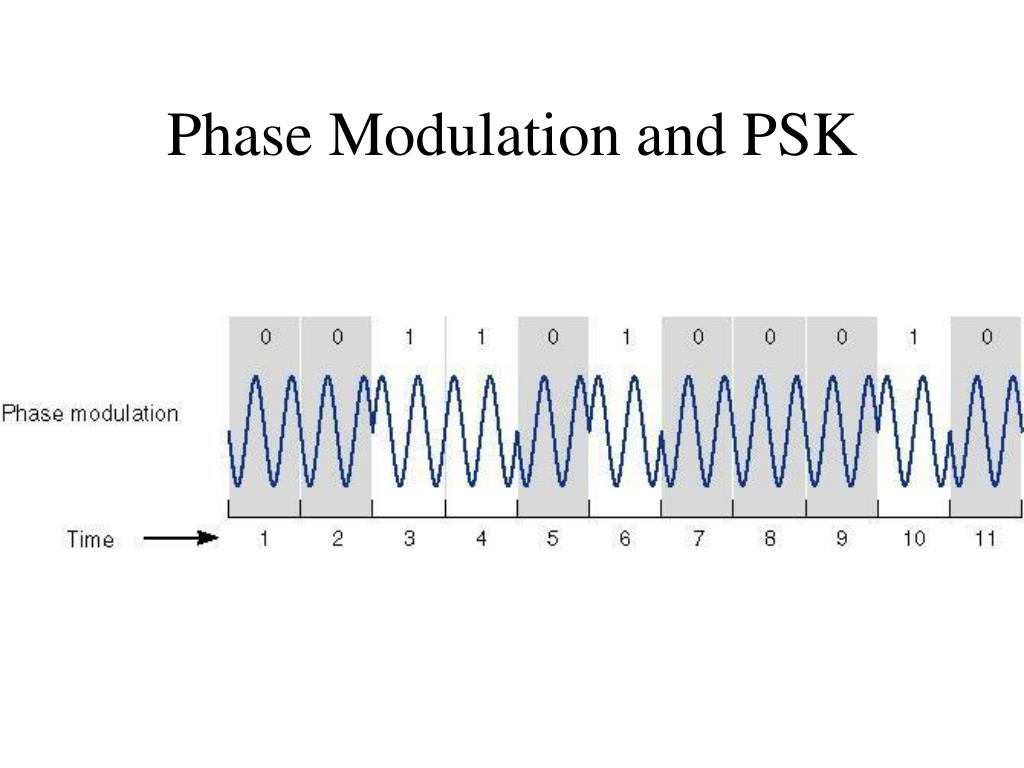 Phase Modulation and PSK

0 0 1 1 0 1 0 0 0 1 0

Phase modulation

Time

1 2 3 4 5 6 7 8 9 10 11